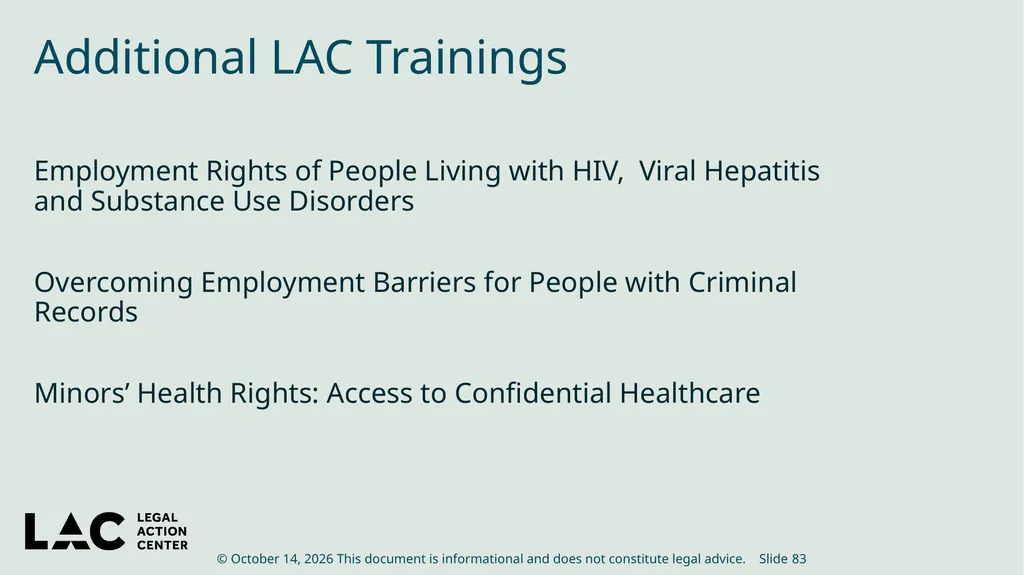 Additional LAC Trainings

Employment Rights of People Living with HIV, Viral Hepatitis and Substance Use Disorders

Overcoming Employment Barriers for People with Criminal Records

Minors' Health Rights: Access to Confidential Healthcare

LAC
LEGAL
ACTION
CENTER

© October 14, 2026 This document is informational and does not constitute legal advice. Slide 83